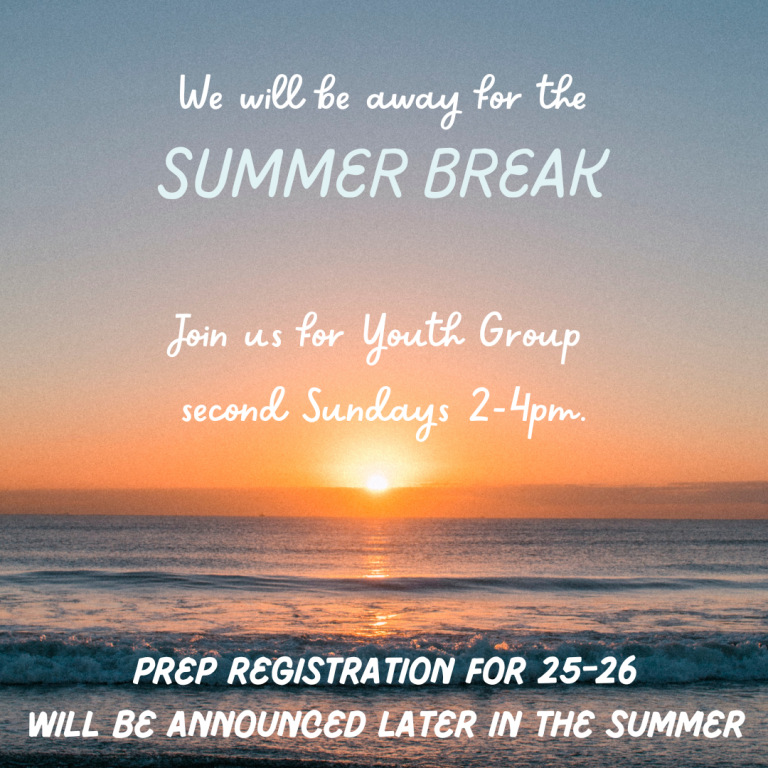 We will be away for the
SUMMER BREAK

Join us for Youth Group
second Sundays 2-4pm.

PREP REGISTRATION FOR 25-26
WILL BE ANNOUNCED LATER IN THE SUMMER